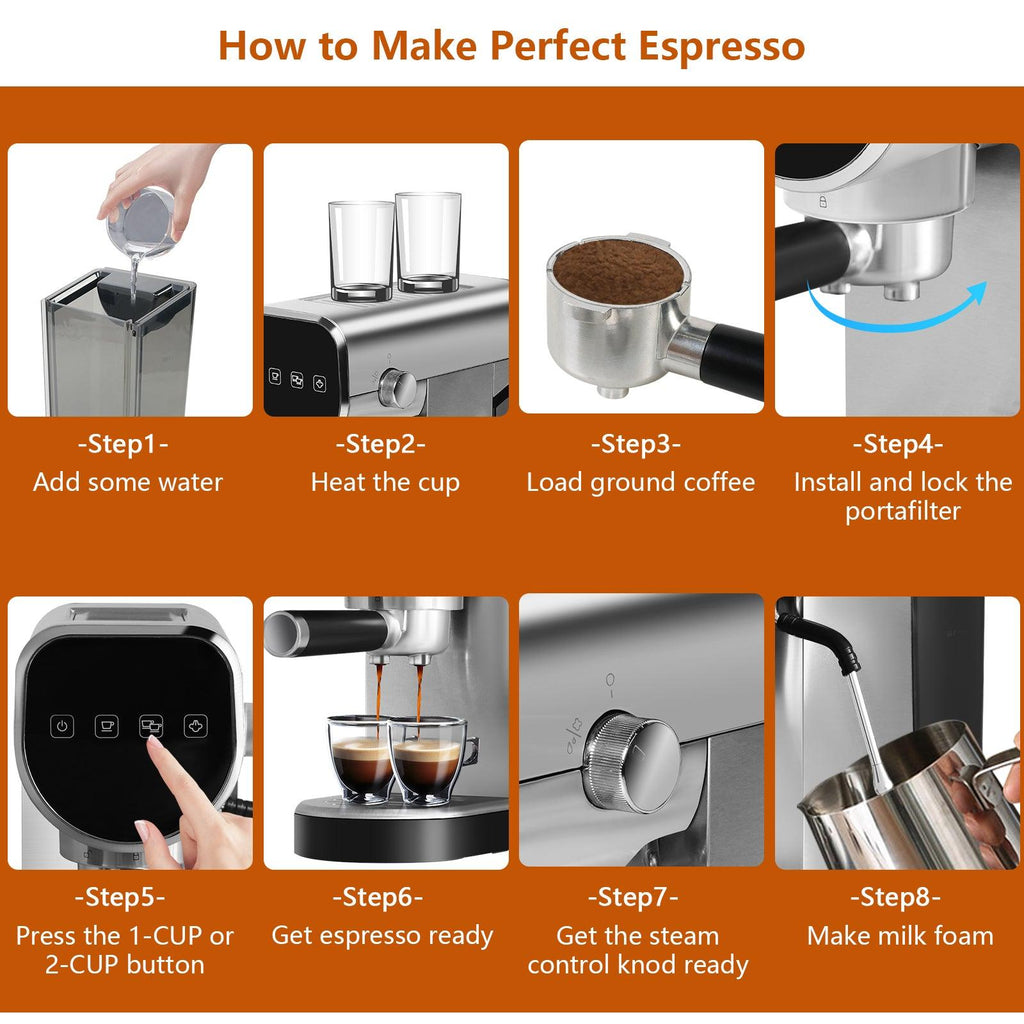 How to Make Perfect Espresso

-Step1-
Add some water

-Step2-
Heat the cup

-Step3-
Load ground coffee

-Step4-
Install and lock the portafilter

-Step5-
Press the 1-CUP or 2-CUP button

-Step6-
Get espresso ready

-Step7-
Get the steam control knod ready

-Step8-
Make milk foam